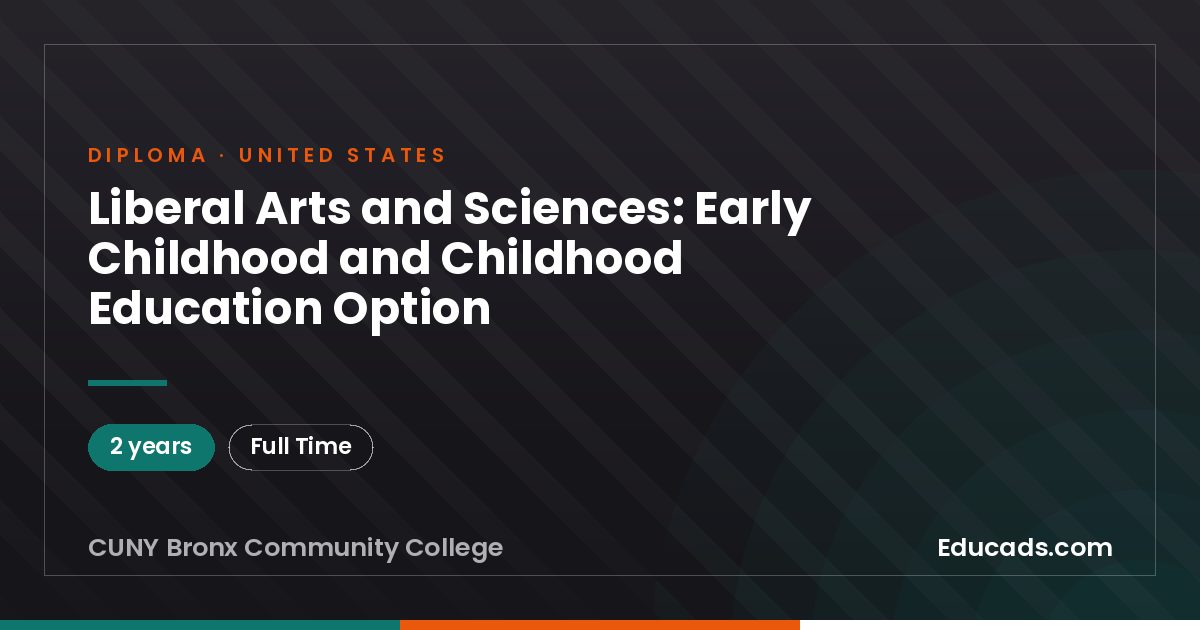 DIPLOMA · UNITED STATES

Liberal Arts and Sciences: Early Childhood and Childhood Education Option

2 years

Full Time

CUNY Bronx Community College

Educads.com